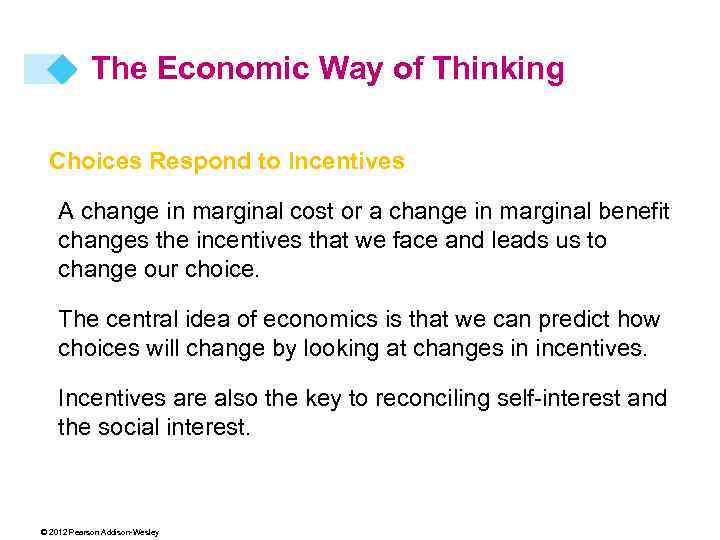 The Economic Way of Thinking

Choices Respond to Incentives

A change in marginal cost or a change in marginal benefit changes the incentives that we face and leads us to change our choice.

The central idea of economics is that we can predict how choices will change by looking at changes in incentives.

Incentives are also the key to reconciling self-interest and the social interest.

© 2012 Pearson Addison-Wesley